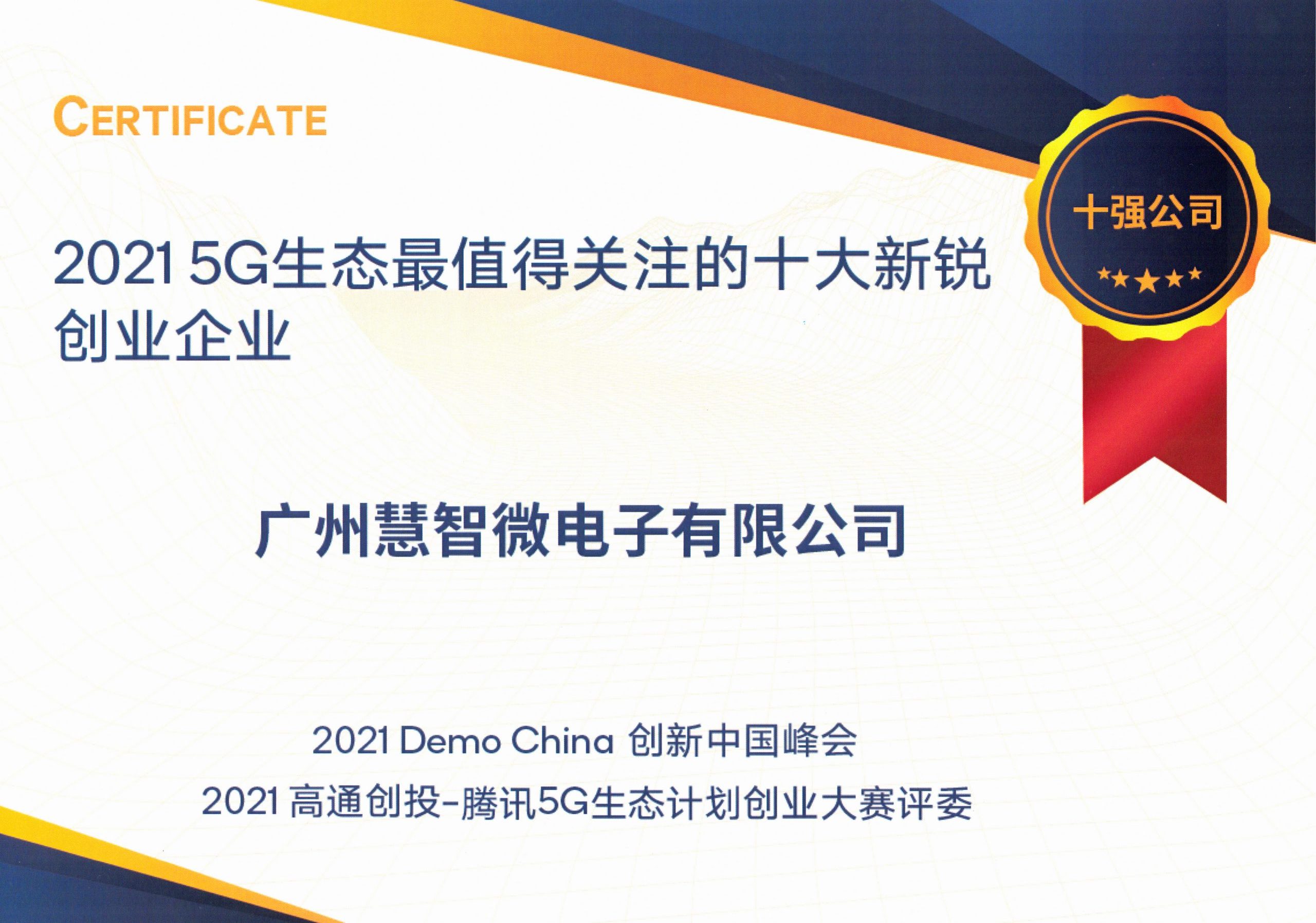 CERTIFICATE

十强公司

2021 5G生态最值得关注的十大新锐创业企业

广州慧智微电子有限公司

2021 Demo China 创新中国峰会
2021 高通创投-腾讯5G生态计划创业大赛评委